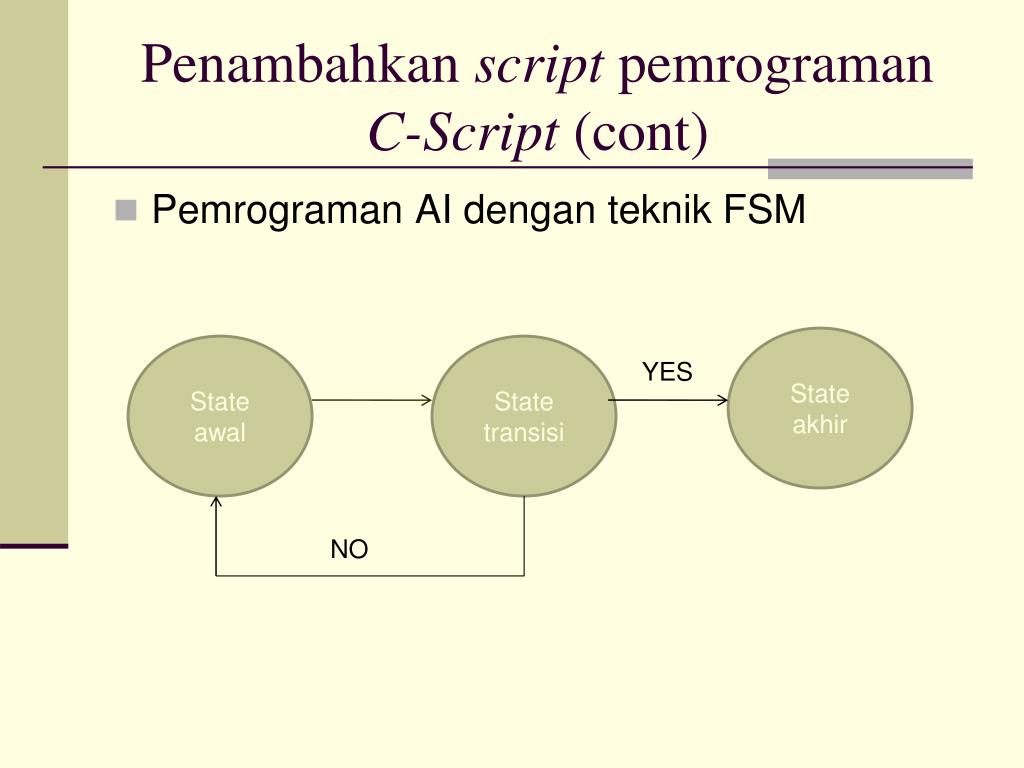 Penambahkan script pemrograman C-Script (cont)

Pemrograman AI dengan teknik FSM

State awal

State transisi

YES

State akhir

NO